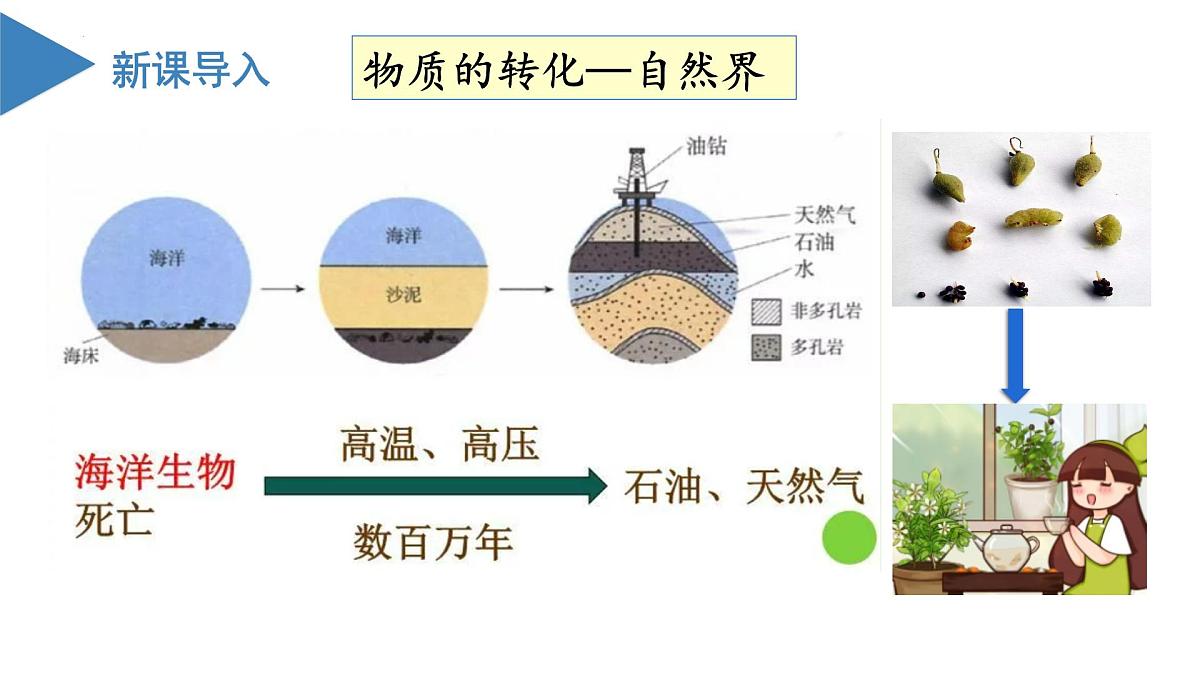 新课导入

物质的转化—自然界

海洋

海床

海洋

沙泥

油钻

天然气

石油

水

非多孔岩

多孔岩

海洋生物死亡

高温、高压

数百万年

石油、天然气